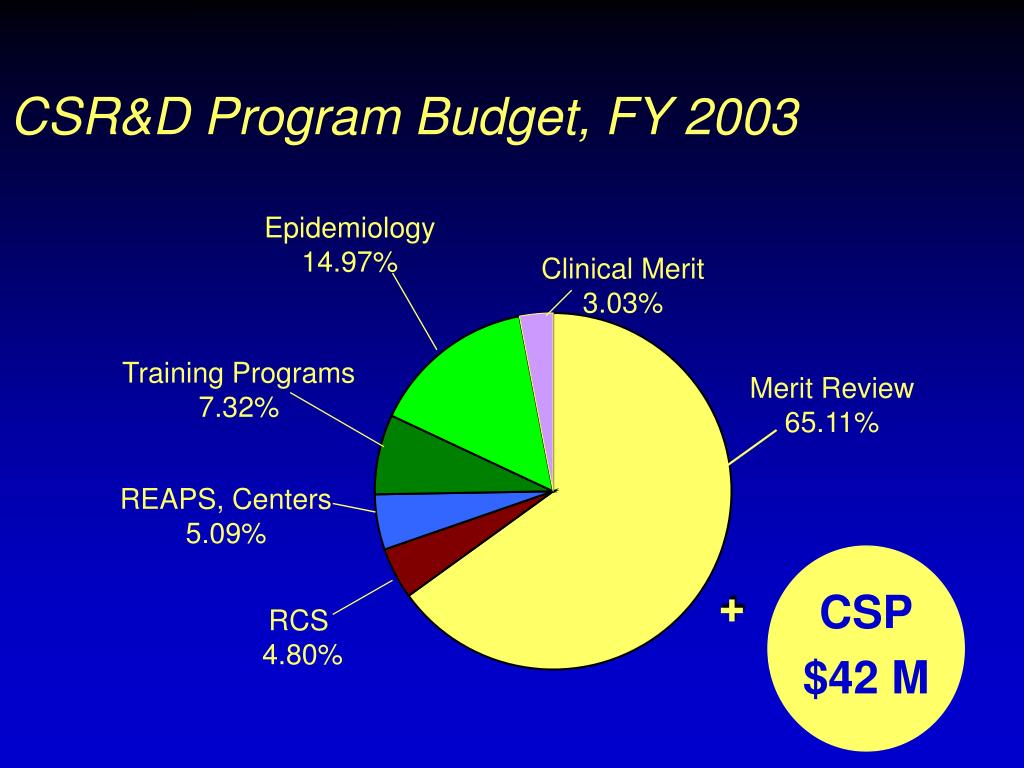 CSR&D Program Budget, FY 2003

Epidemiology
14.97%

Clinical Merit
3.03%

Training Programs
7.32%

Merit Review
65.11%

REAPS, Centers
5.09%

RCS
4.80%

+

CSP
$42 M